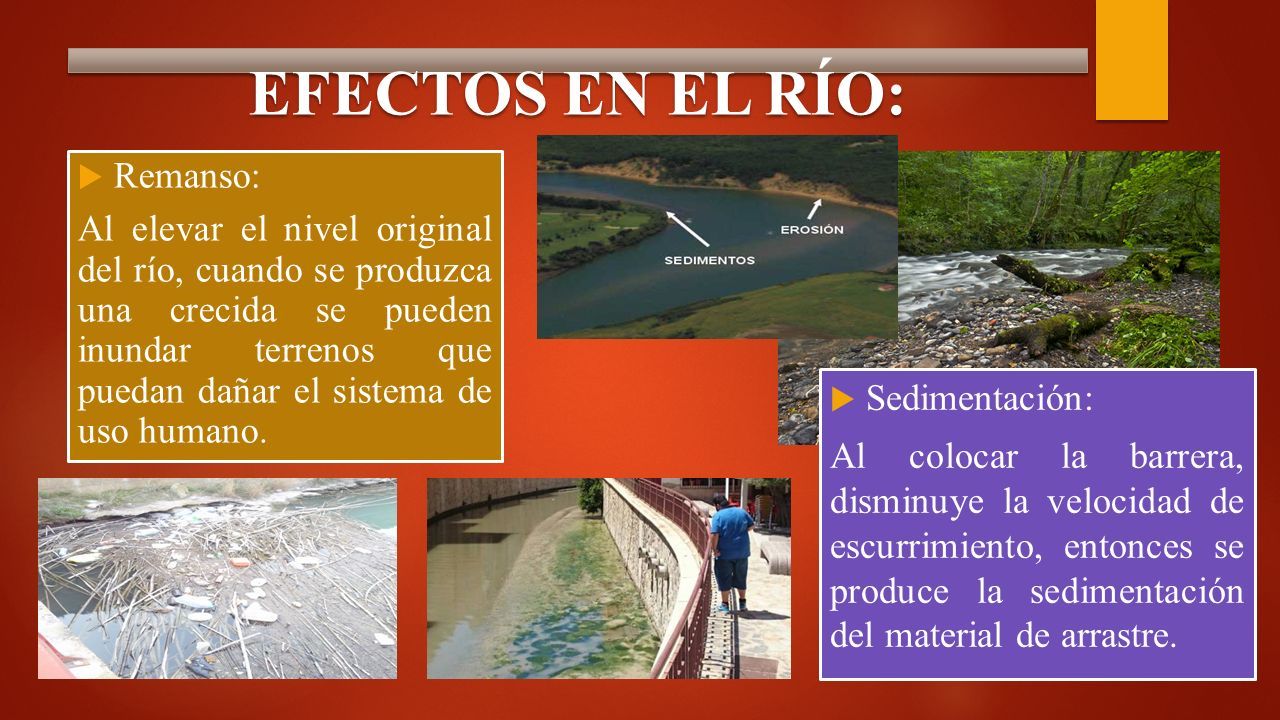 EFECTOS EN EL RÍO:

Remanso:

Al elevar el nivel original del río, cuando se produzca una crecida se pueden inundar terrenos que puedan dañar el sistema de uso humano.

SEDIMENTOS

EROSIÓN

Sedimentación:

Al colocar la barrera, disminuye la velocidad de escurrimiento, entonces se produce la sedimentación del material de arrastre.